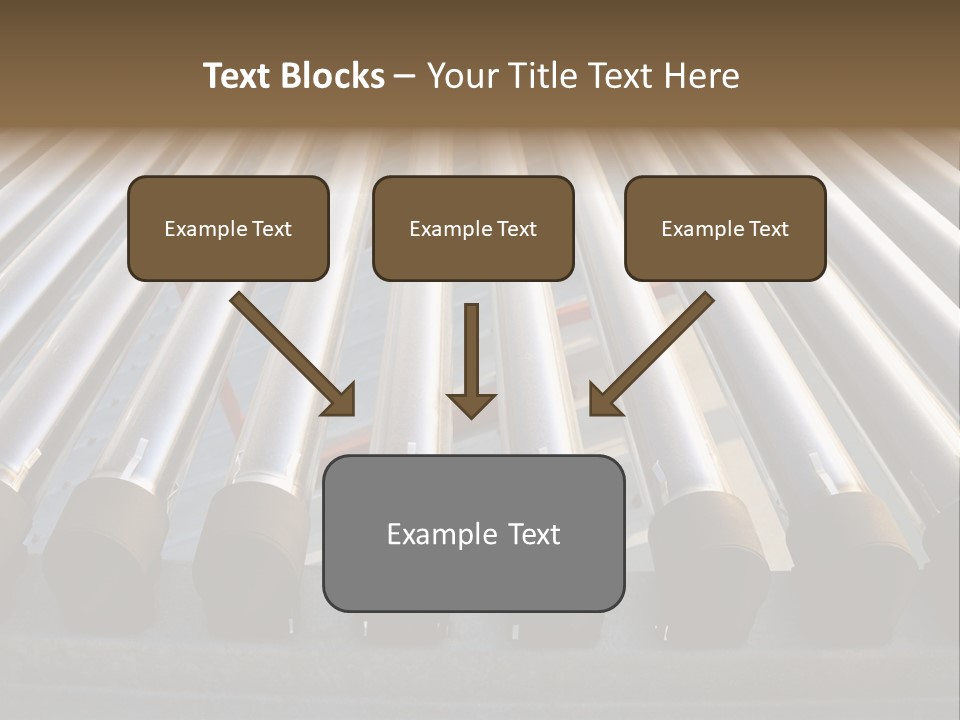 Text Blocks – Your Title Text Here

Example Text

Example Text

Example Text

Example Text